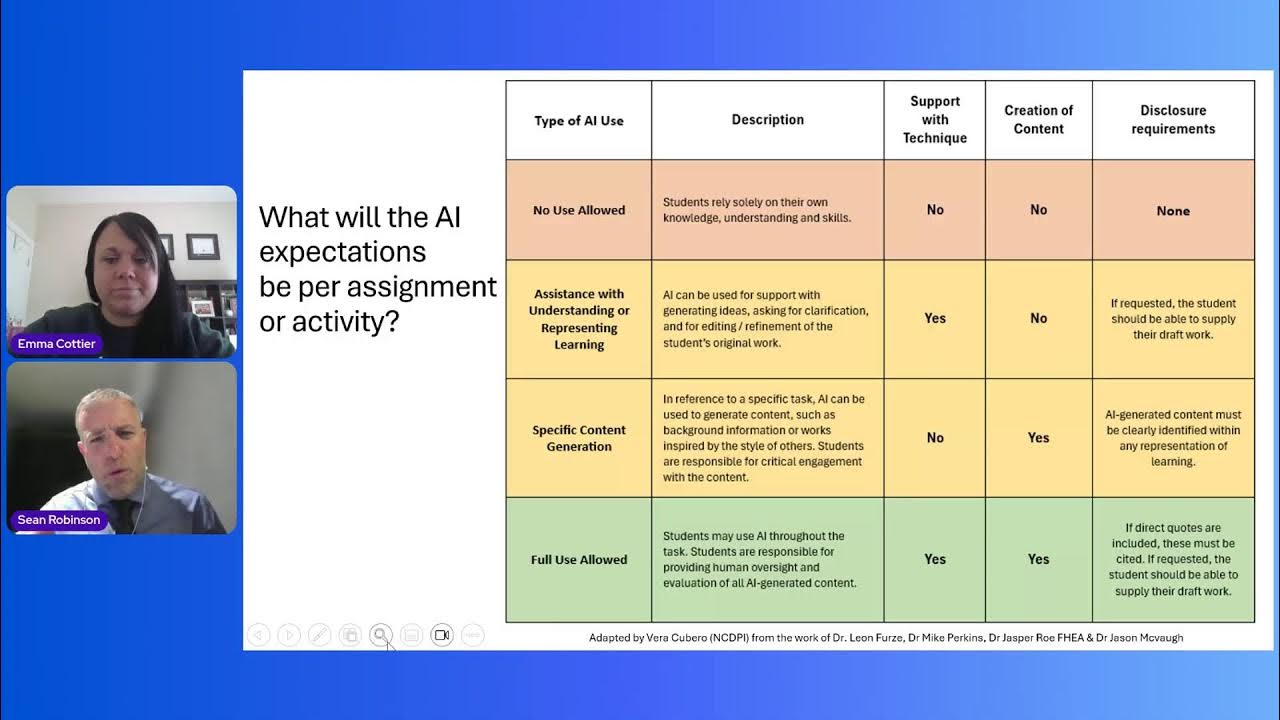 Emma Cottier

Sean Robinson

What will the AI expectations be per assignment or activity?

| Type of AI Use | Description | Support with Technique | Creation of Content | Disclosure requirements |
|---|---|---|---|---|
| No Use Allowed | Students rely solely on their own knowledge, understanding and skills. | No | No | None |
| Assistance with Understanding or Representing Learning | AI can be used for support with generating ideas, asking for clarification, and for editing / refinement of the student's original work. | Yes | No | If requested, the student should be able to supply their draft work. |
| Specific Content Generation | In reference to a specific task, AI can be used to generate content, such as background information or works inspired by the style of others. Students are responsible for critical engagement with the content. | No | Yes | AI-generated content must be clearly identified within any representation of learning. |
| Full Use Allowed | Students may use AI throughout the task. Students are responsible for providing human oversight and evaluation of all AI-generated content. | Yes | Yes | If direct quotes are included, these must be cited. If requested, the student should be able to supply their draft work. |

Adapted by Vera Cubero (NCDPI) from the work of Dr. Leon Furze, Dr Mike Perkins, Dr Jasper Roe FHEA & Dr Jason Mcvaugh